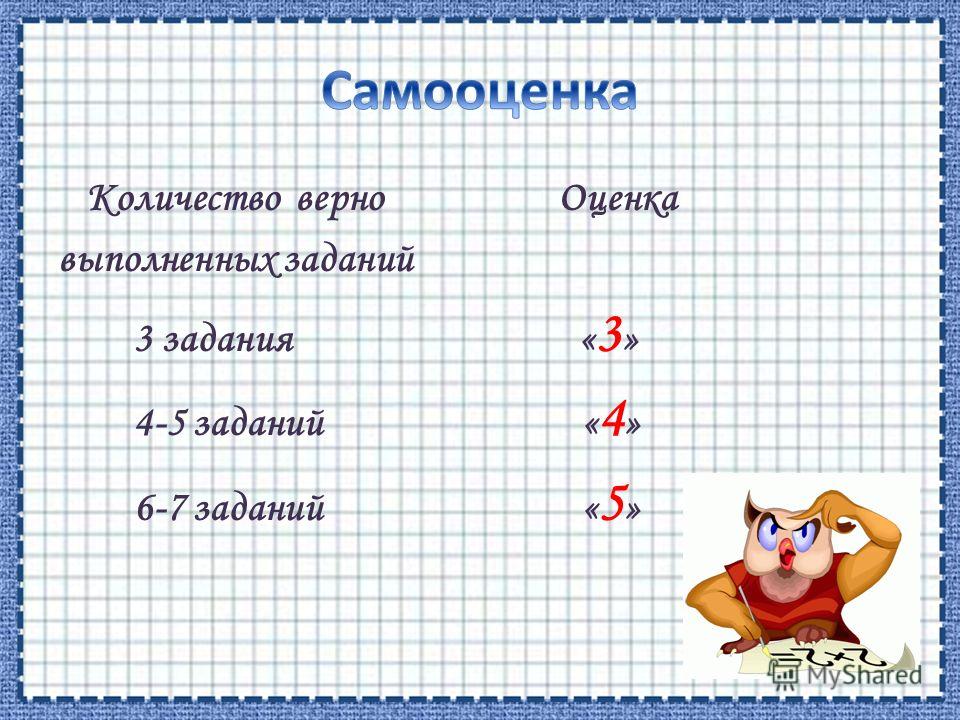 Самооценка

| Количество верно выполненных заданий | Оценка |
|---|---|
| 3 задания | «3» |
| 4-5 заданий | «4» |
| 6-7 заданий | «5» |

MyShared